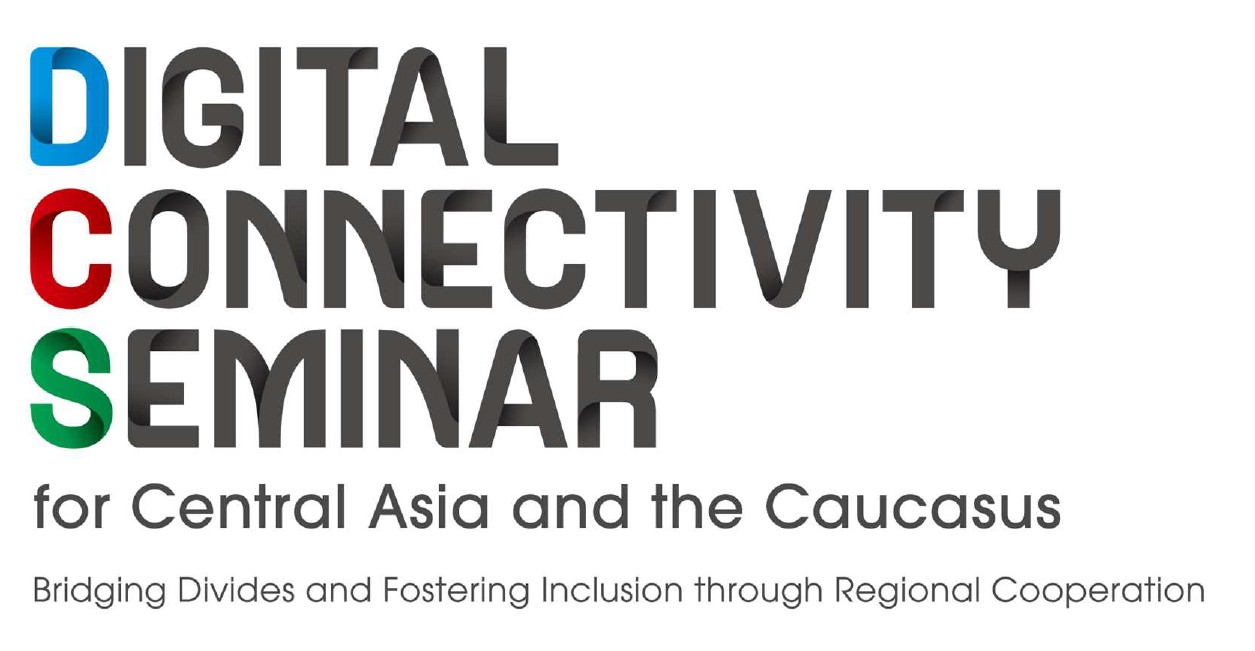 DIGITAL
CONNECTIVITY
SEMINAR
for Central Asia and the Caucasus

Bridging Divides and Fostering Inclusion through Regional Cooperation